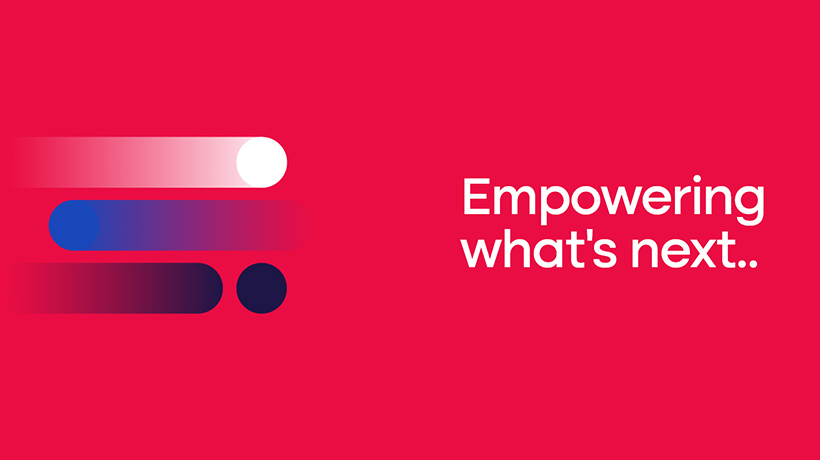 Empowering what's next..